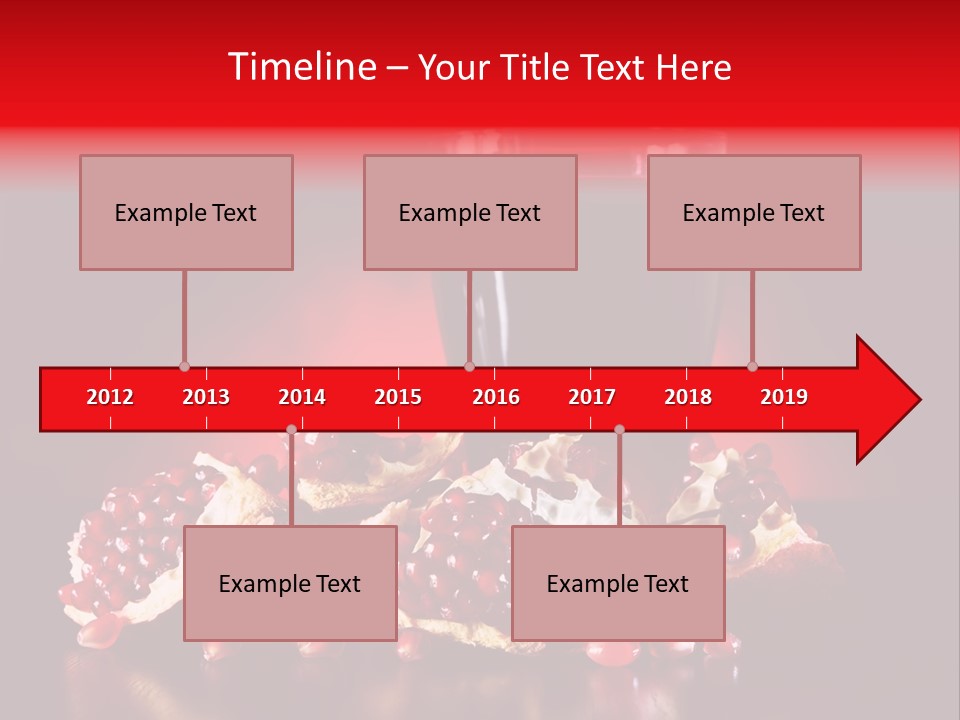 Timeline – Your Title Text Here

Example Text

Example Text

Example Text

2012 2013 2014 2015 2016 2017 2018 2019

Example Text

Example Text